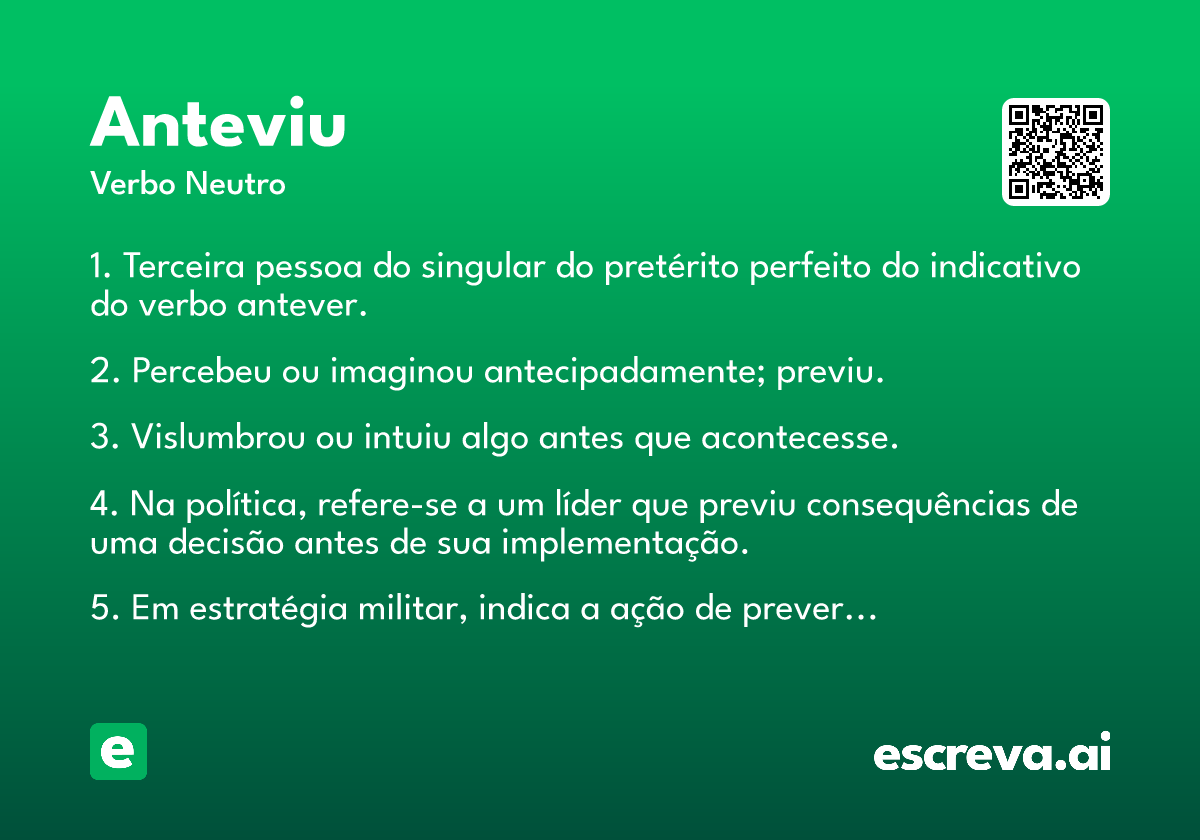 Anteviu
Verbo Neutro

1. Terceira pessoa do singular do pretérito perfeito do indicativo do verbo antever.

2. Percebeu ou imaginou antecipadamente; previu.

3. Vislumbrou ou intuiu algo antes que acontecesse.

4. Na política, refere-se a um líder que previu consequências de uma decisão antes de sua implementação.

5. Em estratégia militar, indica a ação de prever…

e

escreva.ai